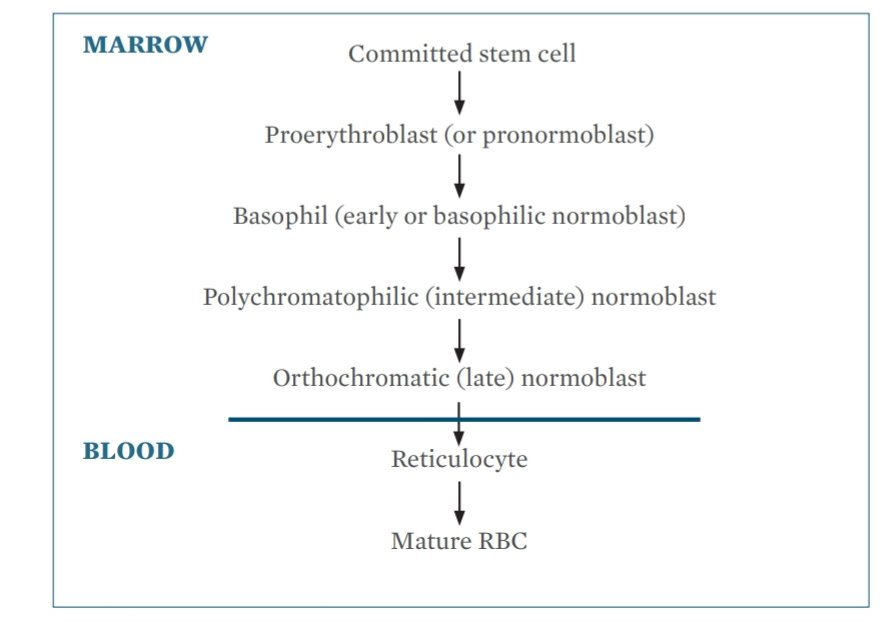 MARROW

Committed stem cell

Proerythroblast (or pronormoblast)

Basophil (early or basophilic normoblast)

Polychromatophilic (intermediate) normoblast

Orthochromatic (late) normoblast

BLOOD

Reticulocyte

Mature RBC